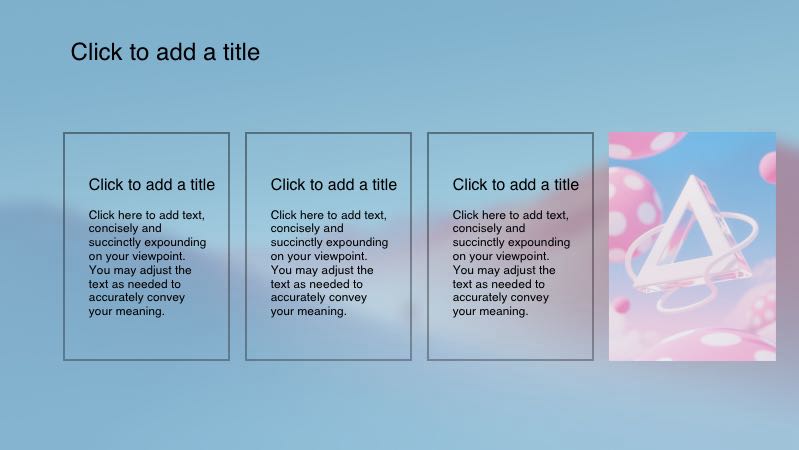 Click to add a title

Click to add a title

Click here to add text, concisely and succinctly expounding on your viewpoint. You may adjust the text as needed to accurately convey your meaning.

Click to add a title

Click here to add text, concisely and succinctly expounding on your viewpoint. You may adjust the text as needed to accurately convey your meaning.

Click to add a title

Click here to add text, concisely and succinctly expounding on your viewpoint. You may adjust the text as needed to accurately convey your meaning.